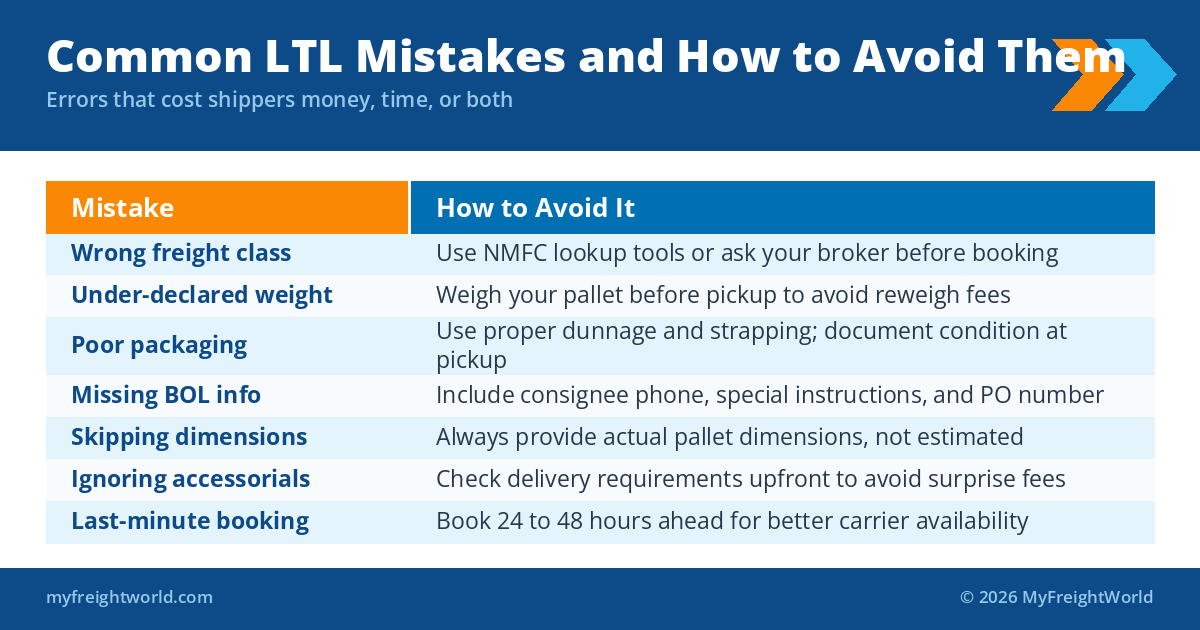 Common LTL Mistakes and How to Avoid Them

Errors that cost shippers money, time, or both

| Mistake | How to Avoid It |
|---|---|
| Wrong freight class | Use NMFC lookup tools or ask your broker before booking |
| Under-declared weight | Weigh your pallet before pickup to avoid reweigh fees |
| Poor packaging | Use proper dunnage and strapping; document condition at pickup |
| Missing BOL info | Include consignee phone, special instructions, and PO number |
| Skipping dimensions | Always provide actual pallet dimensions, not estimated |
| Ignoring accessorials | Check delivery requirements upfront to avoid surprise fees |
| Last-minute booking | Book 24 to 48 hours ahead for better carrier availability |

myfreightworld.com

© 2026 MyFreightWorld